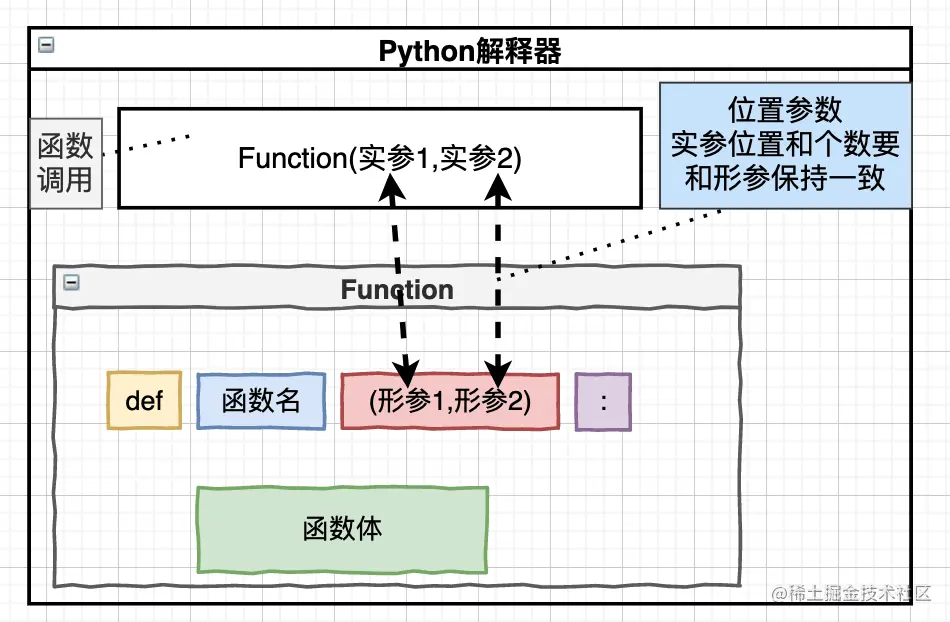 Python解释器

函数调用

Function(实参1,实参2)

位置参数
实参位置和个数要和形参保持一致

Function

def

函数名

(形参1,形参2)

:

函数体

@稀土掘金技术社区